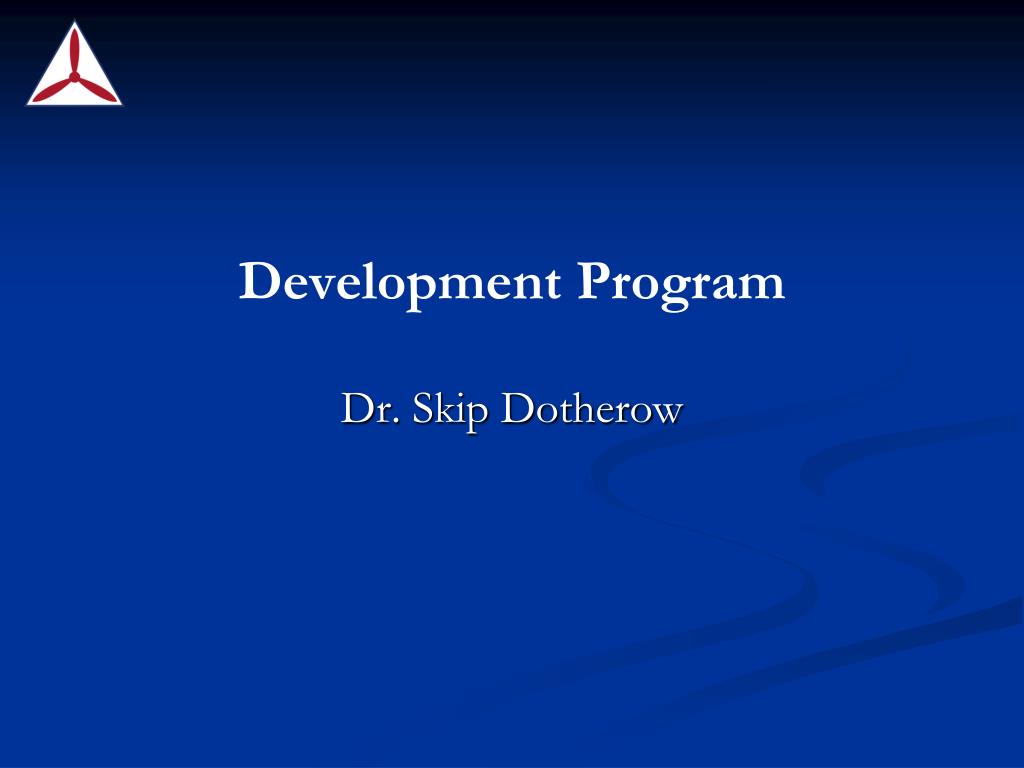 Development Program

Dr. Skip Dotherow